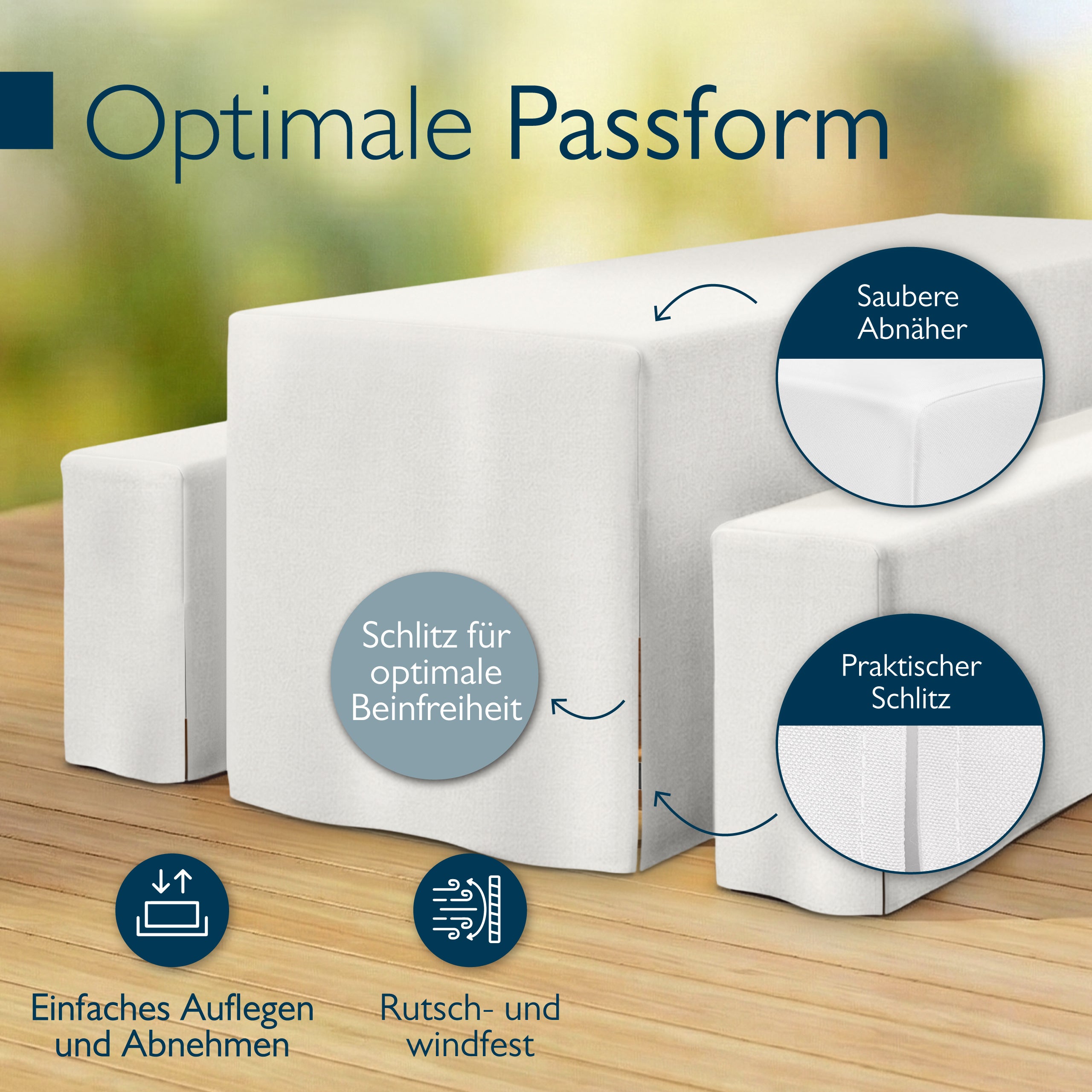 Optimale Passform

Saubere Abnäher

Schlitz für optimale Beinfreiheit

Praktischer Schlitz

Einfaches Auflegen und Abnehmen

Rutsch- und windfest